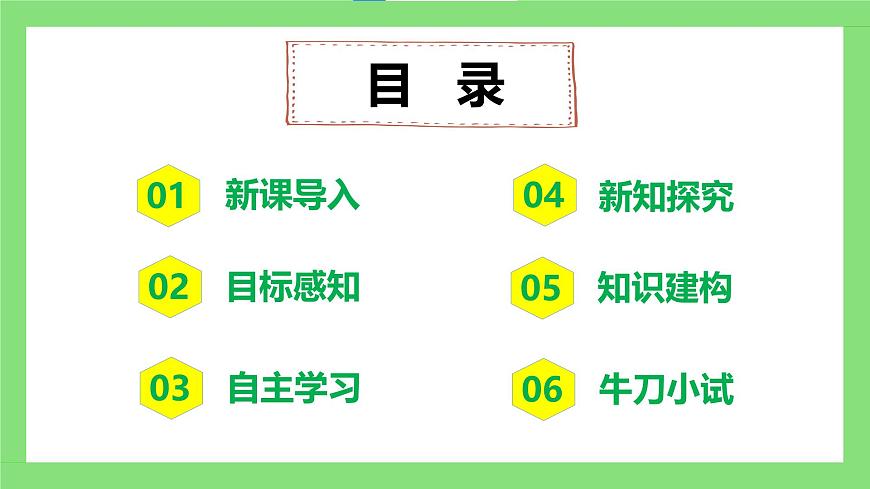 目 录

01 新课导入

02 目标感知

03 自主学习

04 新知探究

05 知识建构

06 牛刀小试